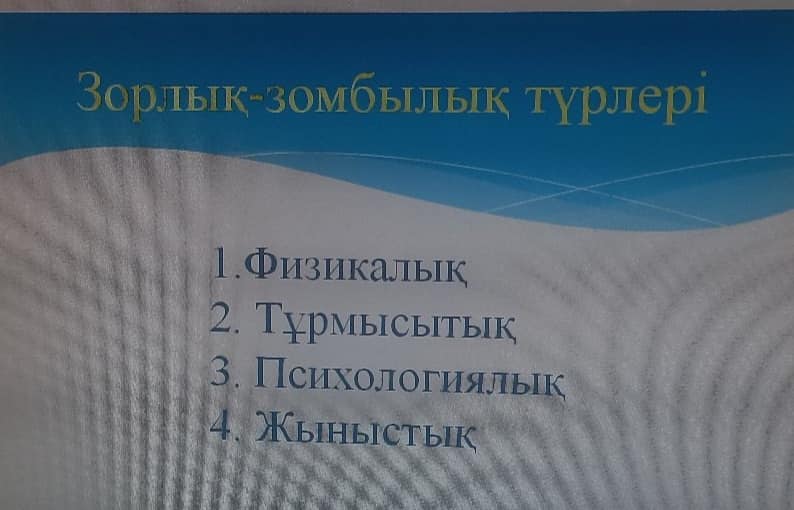 Зорлық-зомбылық түрлері

1.Физикалық
2. Тұрмысытық
3. Психологиялық
4. Жыныстық